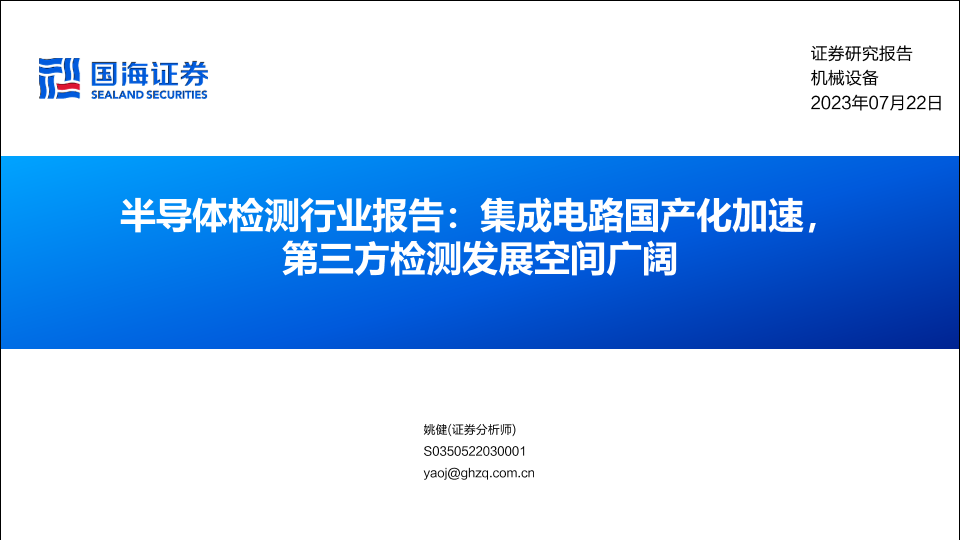 国海证券
SEALAND SECURITIES

证券研究报告
机械设备
2023年07月22日

半导体检测行业报告：集成电路国产化加速，第三方检测发展空间广阔

姚健(证券分析师)
S0350522030001
yaoj@ghzq.com.cn